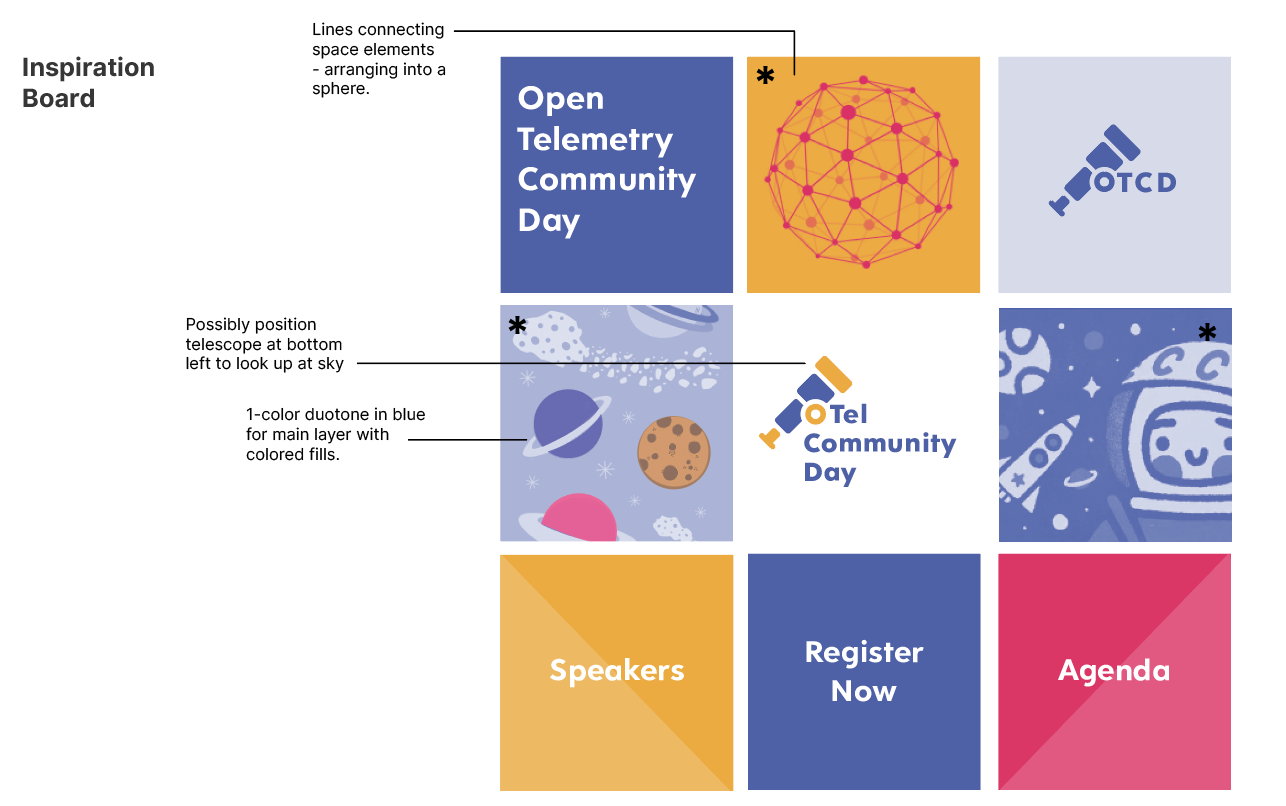 Inspiration Board

Lines connecting space elements - arranging into a sphere.

Open Telemetry Community Day

*

OTCD

Possibly position telescope at bottom left to look up at sky

1-color duotone in blue for main layer with colored fills.

*

OTel Community Day

*

Speakers

Register Now

Agenda